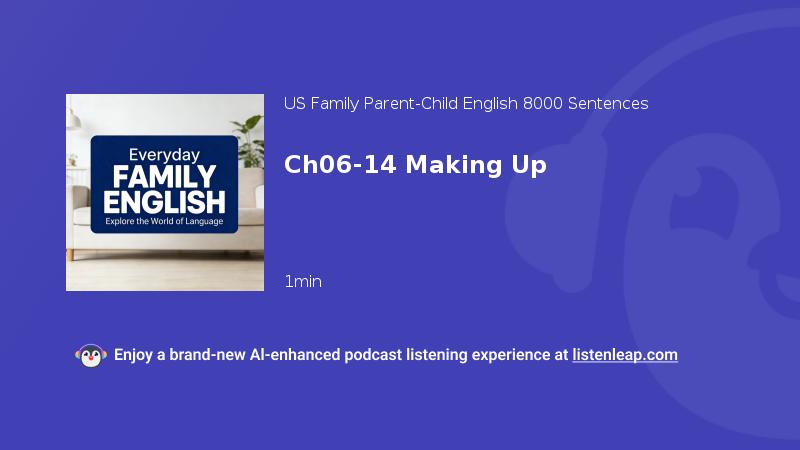 Everyday
FAMILY
ENGLISH
Explore the World of Language

US Family Parent-Child English 8000 Sentences

Ch06-14 Making Up

1min

Enjoy a brand-new AI-enhanced podcast listening experience at listenleap.com